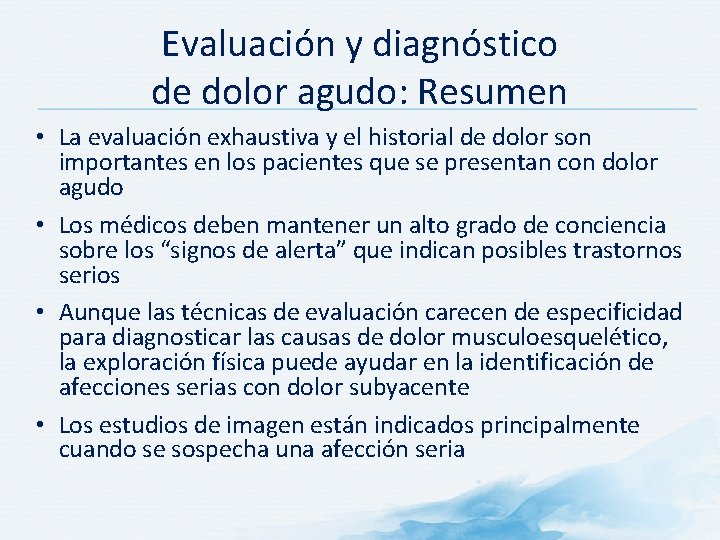 Evaluación y diagnóstico de dolor agudo: Resumen

• La evaluación exhaustiva y el historial de dolor son importantes en los pacientes que se presentan con dolor agudo

• Los médicos deben mantener un alto grado de conciencia sobre los “signos de alerta” que indican posibles trastornos serios

• Aunque las técnicas de evaluación carecen de especificidad para diagnosticar las causas de dolor musculoesquelético, la exploración física puede ayudar en la identificación de afecciones serias con dolor subyacente

• Los estudios de imagen están indicados principalmente cuando se sospecha una afección seria